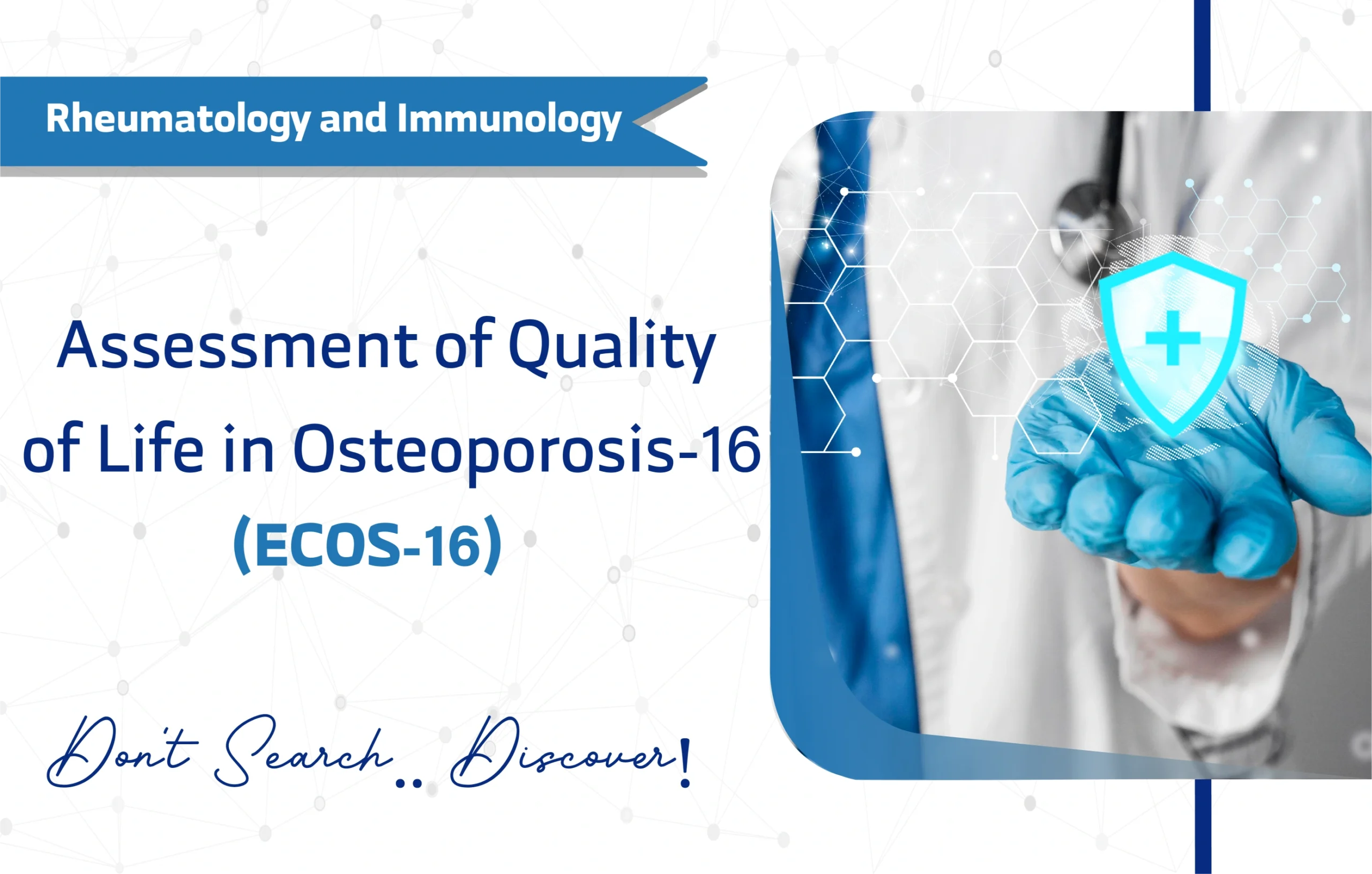 Rheumatology and Immunology

Assessment of Quality of Life in Osteoporosis-16 (ECOS-16)

Don't Search.. Discover!